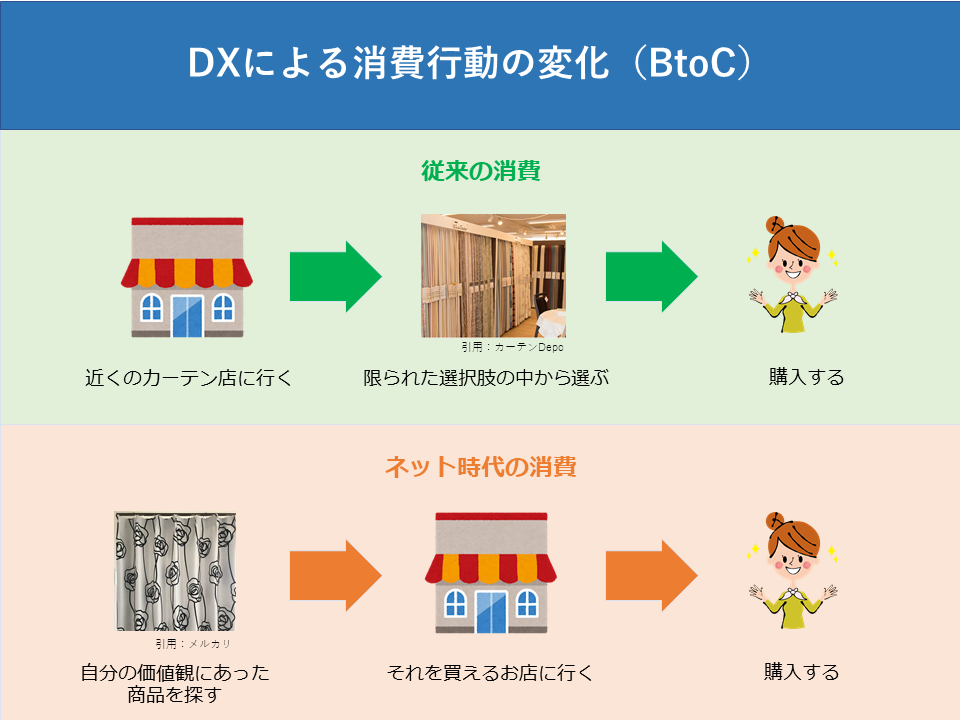 DXによる消費行動の変化（BtoC）

従来の消費

引用：カーテンDepo

近くのカーテン店に行く

限られた選択肢の中から選ぶ

購入する

ネット時代の消費

引用：メルカリ

自分の価値観にあった商品を探す

それを買えるお店に行く

購入する